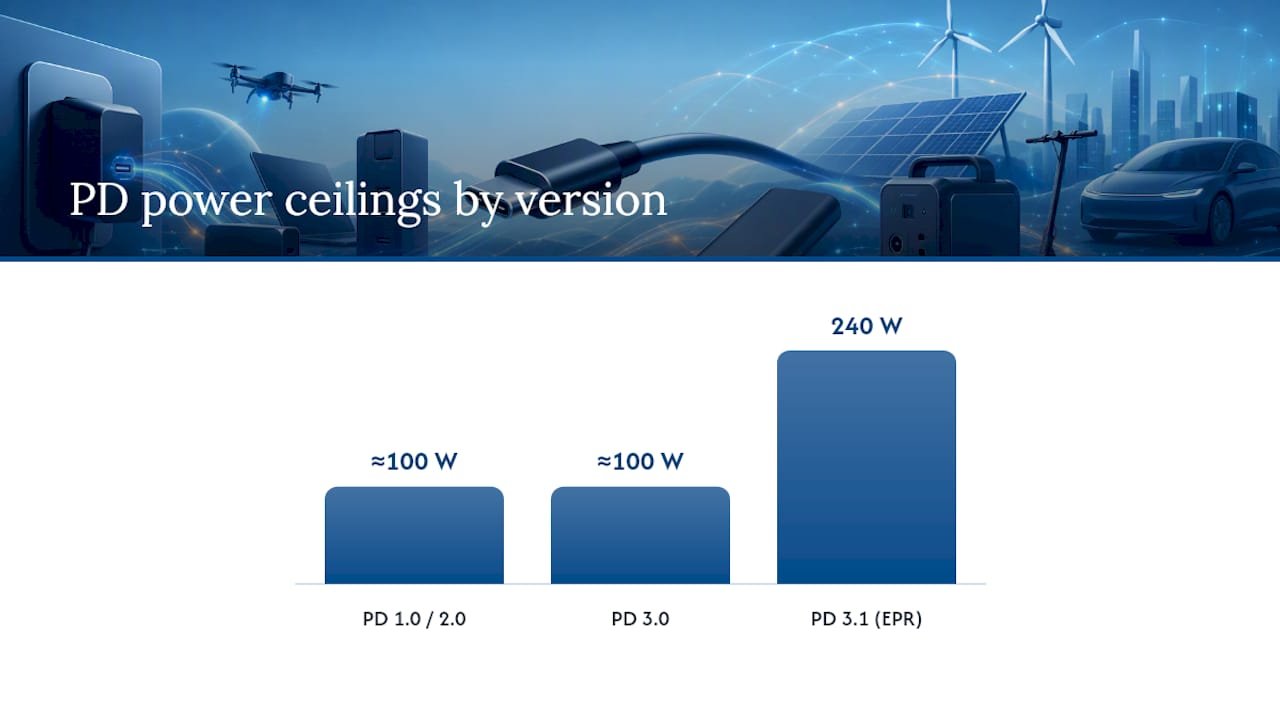 PD power ceilings by version

≈100 W

≈100 W

240 W

PD 1.0 / 2.0

PD 3.0

PD 3.1 (EPR)